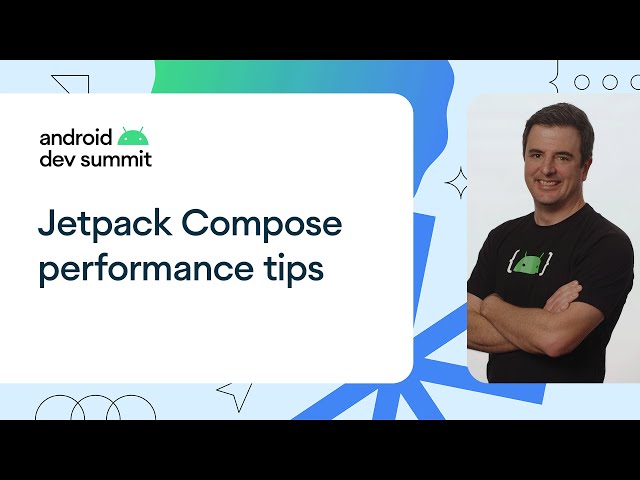 android
dev summit

Jetpack Compose performance tips